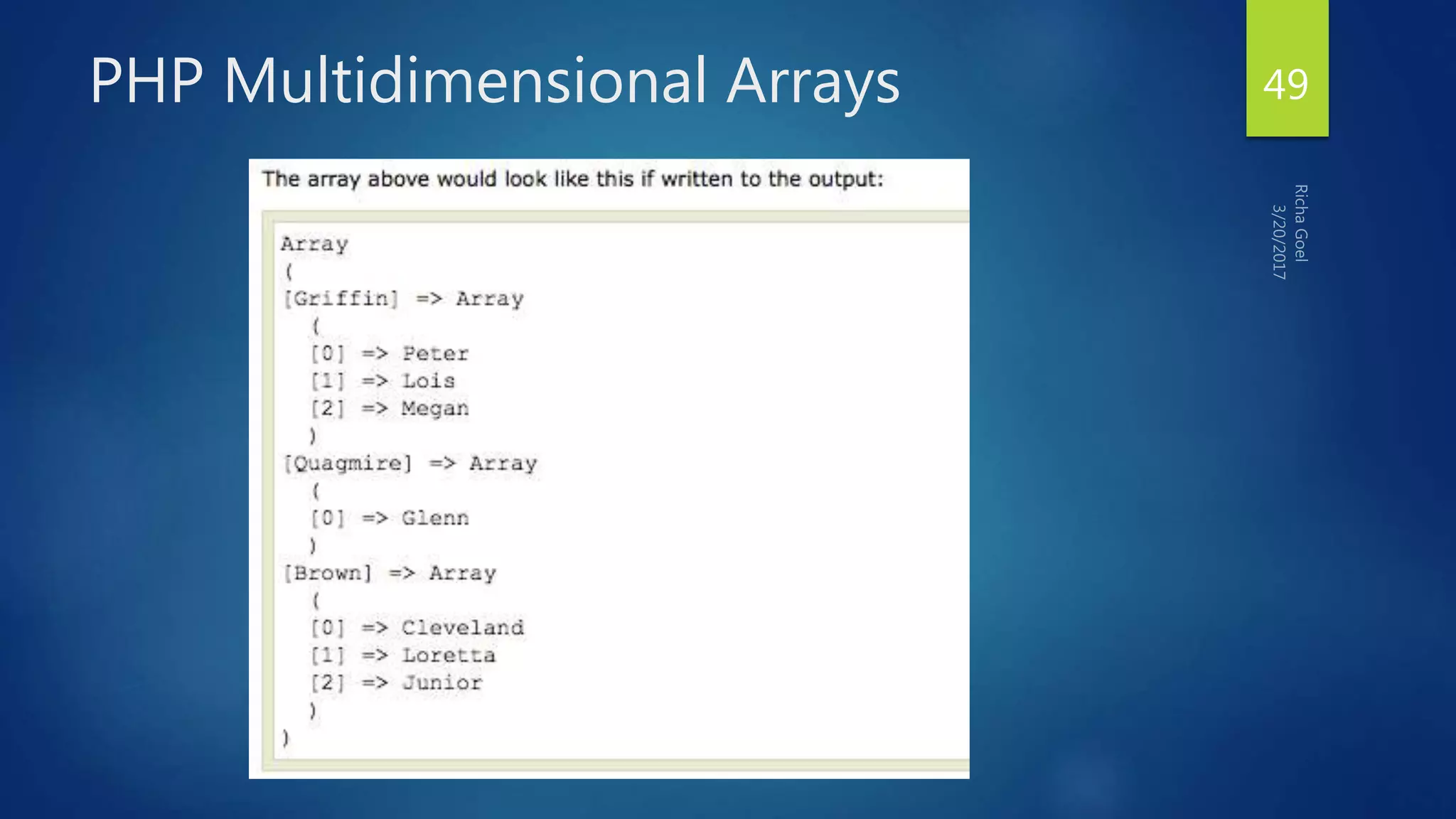 PHP Multidimensional Arrays

49

Richa Goel
3/20/2017

The array above would look like this if written to the output:

Array
(
[Griffin] => Array
  (
  [0] => Peter
  [1] => Lois
  [2] => Megan
  )
[Quagmire] => Array
  (
  [0] => Glenn
  )
[Brown] => Array
  (
  [0] => Cleveland
  [1] => Loretta
  [2] => Junior
  )
)